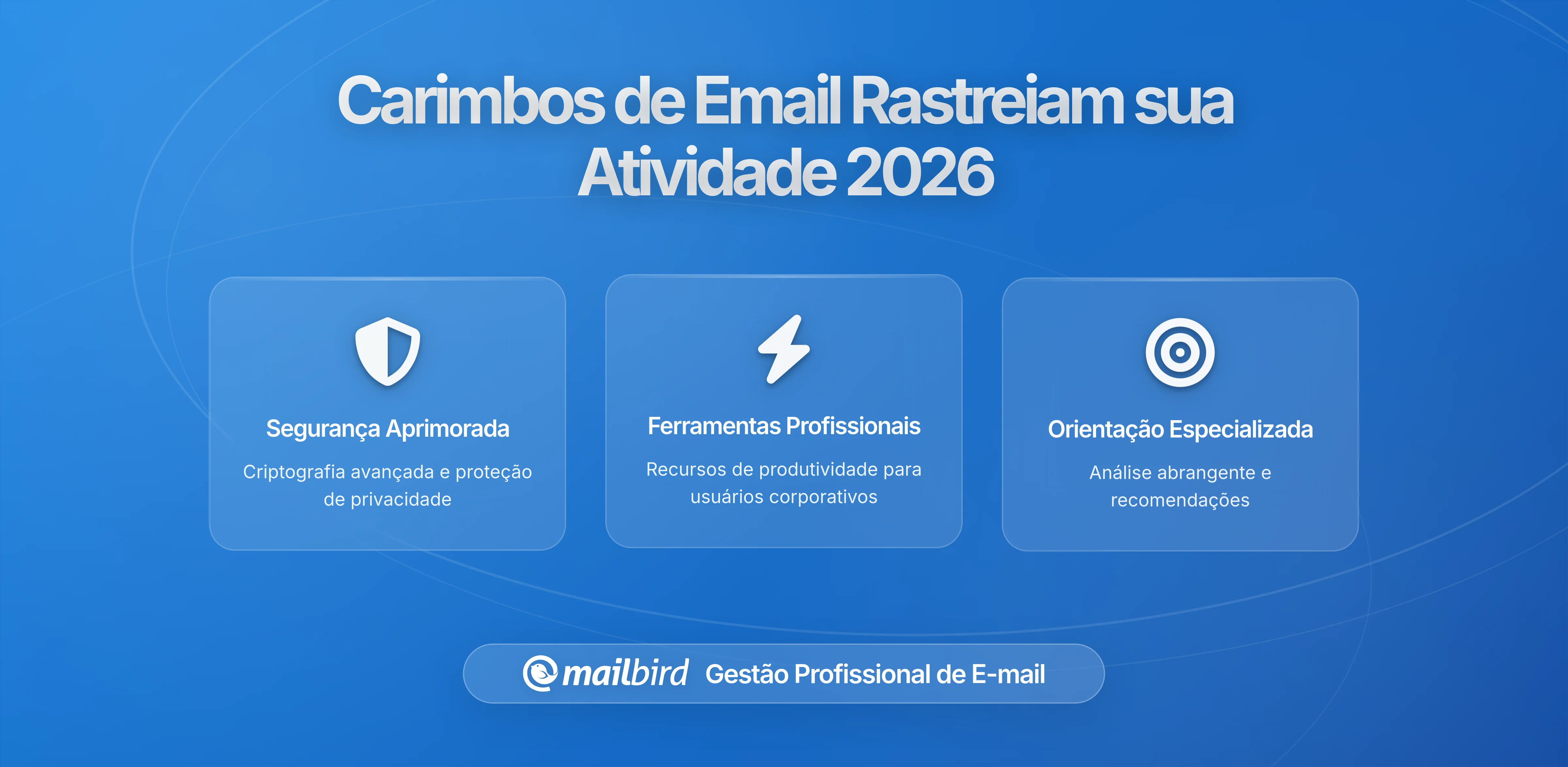 Carimbos de Email Rastreiam sua Atividade 2026

Segurança Aprimorada

Criptografia avançada e proteção de privacidade

Ferramentas Profissionais

Recursos de produtividade para usuários corporativos

Orientação Especializada

Análise abrangente e recomendações

mailbird Gestão Profissional de E-mail